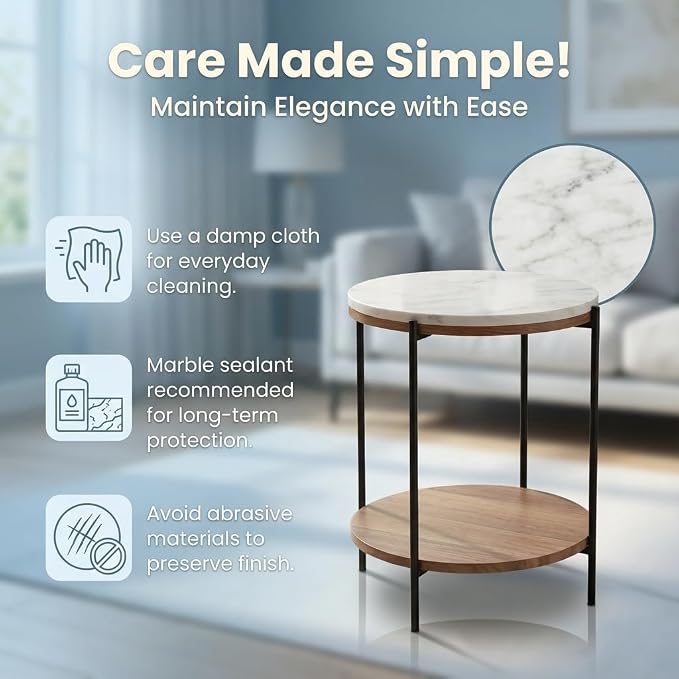 Care Made Simple!
Maintain Elegance with Ease

Use a damp cloth for everyday cleaning.

Marble sealant recommended for long-term protection.

Avoid abrasive materials to preserve finish.